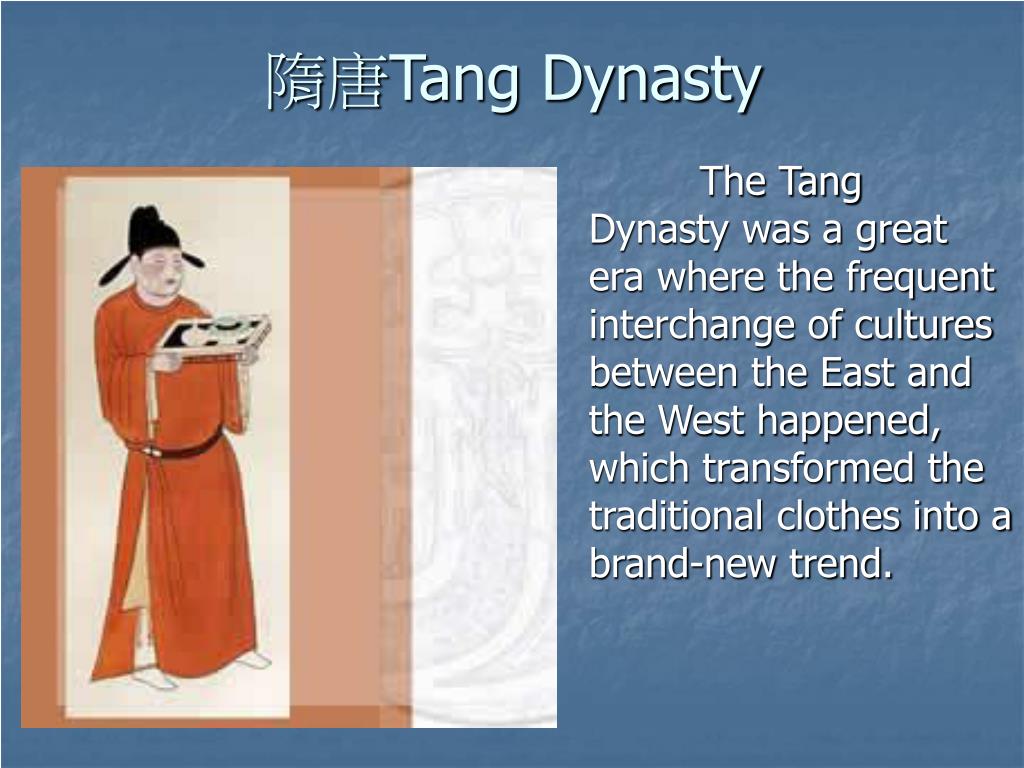 隋唐Tang Dynasty

The Tang Dynasty was a great era where the frequent interchange of cultures between the East and the West happened, which transformed the traditional clothes into a brand-new trend.